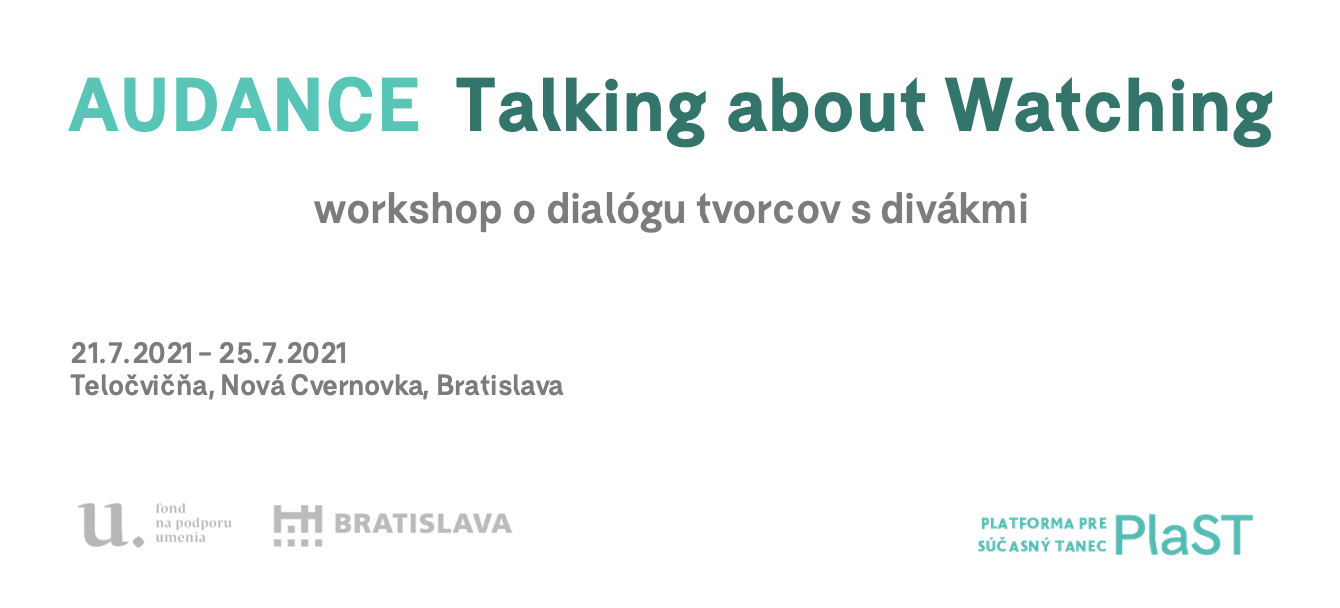 AUDANCE Talking about Watching

workshop o dialógu tvorcov s divákmi

21.7.2021 – 25.7.2021
Teločvičňa, Nová Cvernovka, Bratislava

u. fond na podporu umenia

BRATISLAVA

PLATFORMA PRE SÚČASNÝ TANEC PlaST